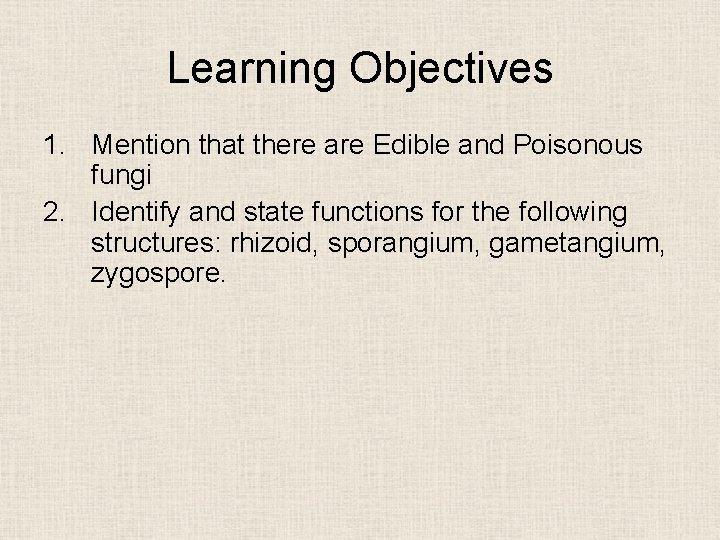 Learning Objectives

1. Mention that there are Edible and Poisonous fungi
2. Identify and state functions for the following structures: rhizoid, sporangium, gametangium, zygospore.